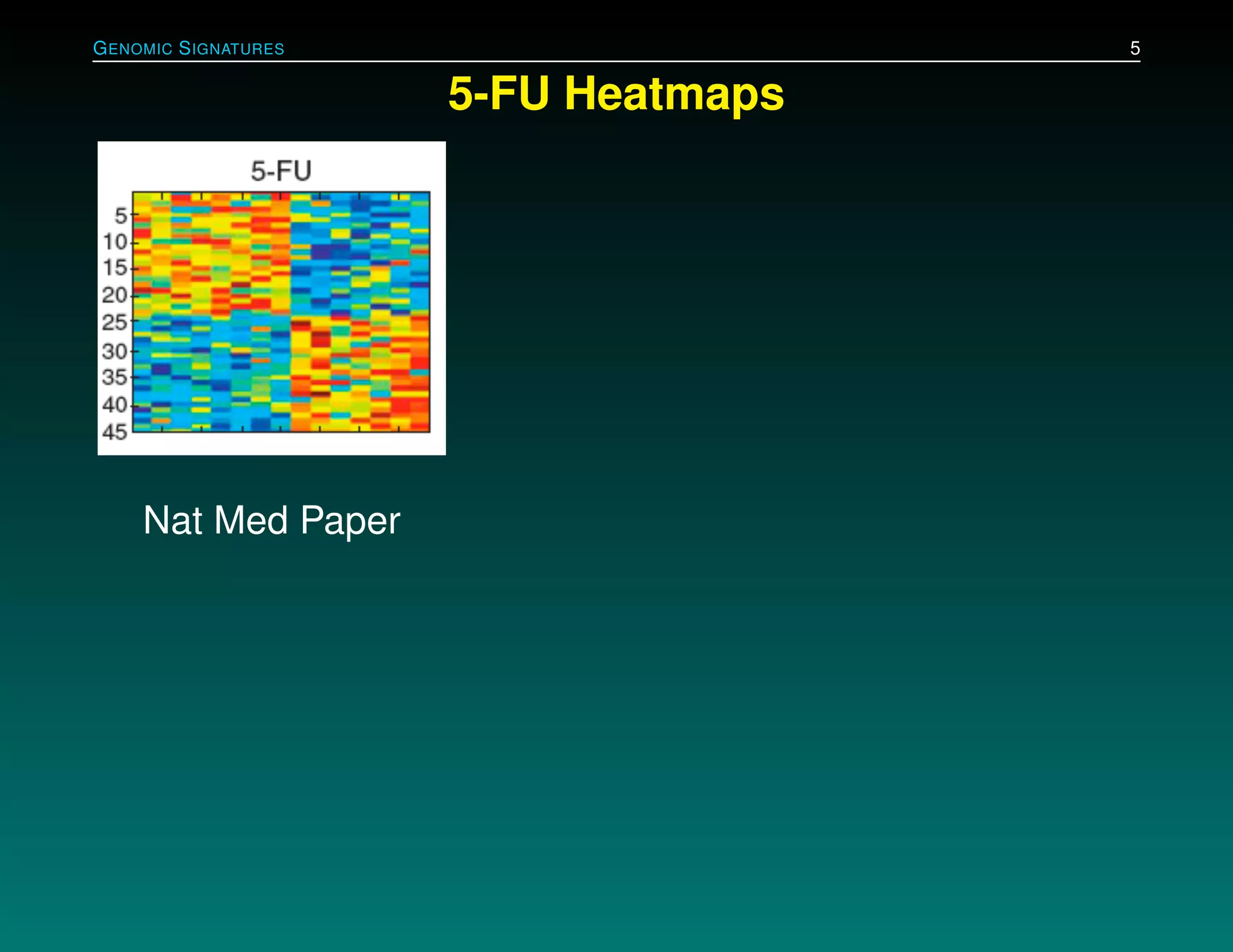 GENOMIC SIGNATURES 5

5-FU Heatmaps

5-FU

5
10
15
20
25
30
35
40
45

Nat Med Paper